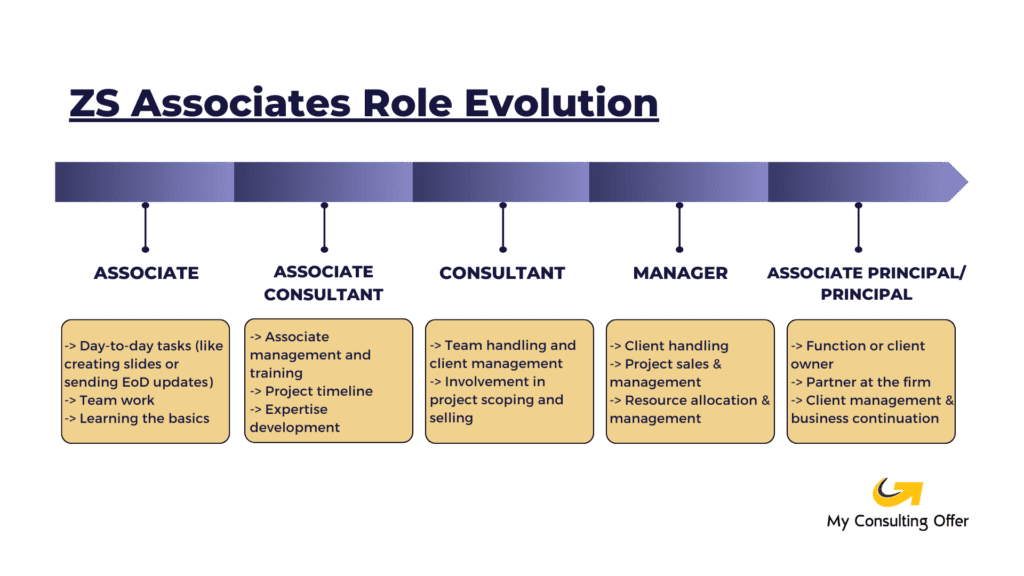 ZS Associates Role Evolution

ASSOCIATE

-> Day-to-day tasks (like creating slides or sending EoD updates)
-> Team work
-> Learning the basics

ASSOCIATE CONSULTANT

-> Associate management and training
-> Project timeline
-> Expertise development

CONSULTANT

-> Team handling and client management
-> Involvement in project scoping and selling

MANAGER

-> Client handling
-> Project sales & management
-> Resource allocation & management

ASSOCIATE PRINCIPAL/ PRINCIPAL

-> Function or client owner
-> Partner at the firm
-> Client management & business continuation

My Consulting Offer